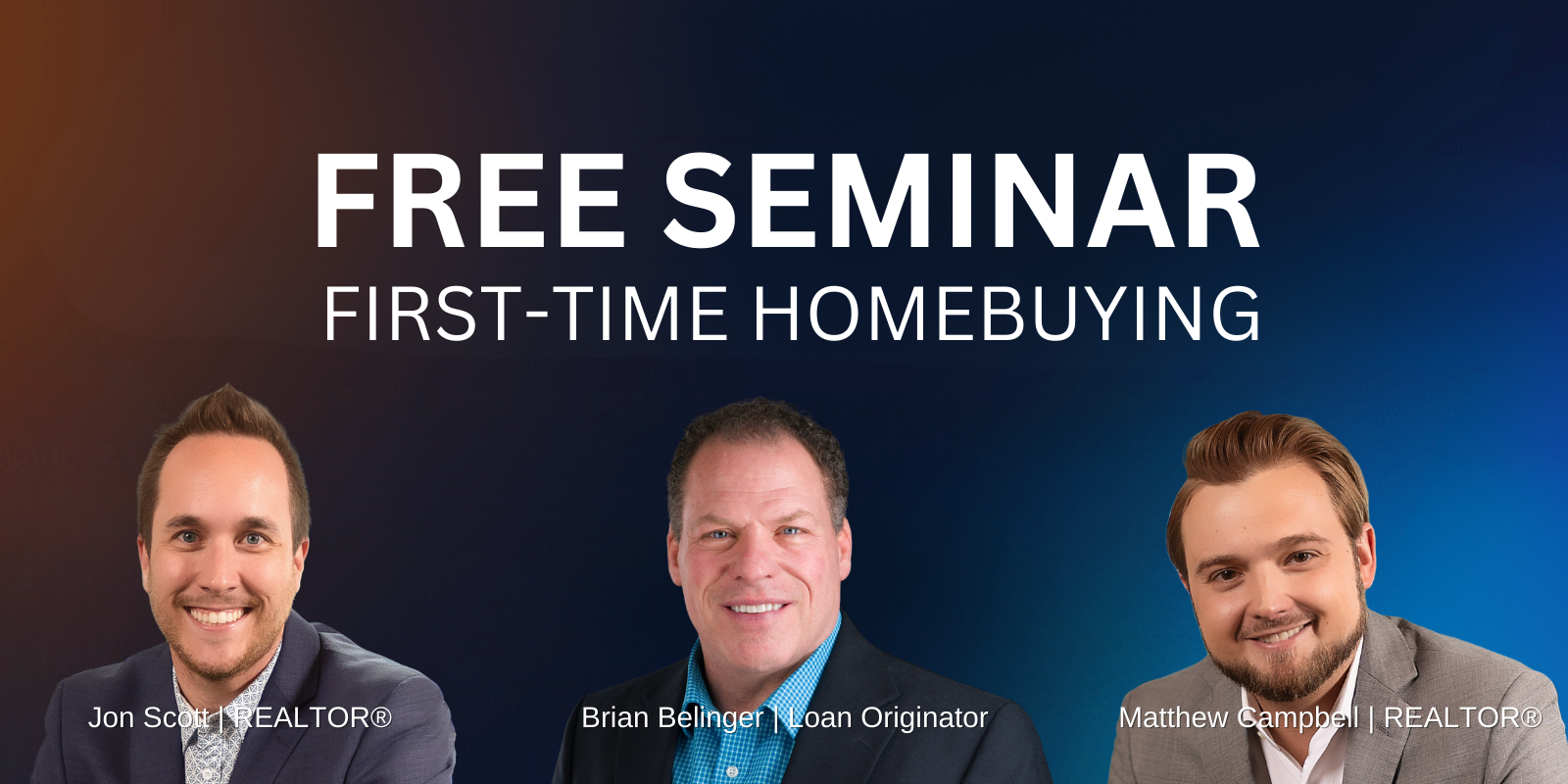 FREE SEMINAR
FIRST-TIME HOMEBUYING

Jon Scott | REALTOR®

Brian Belinger | Loan Originator

Matthew Campbell | REALTOR®